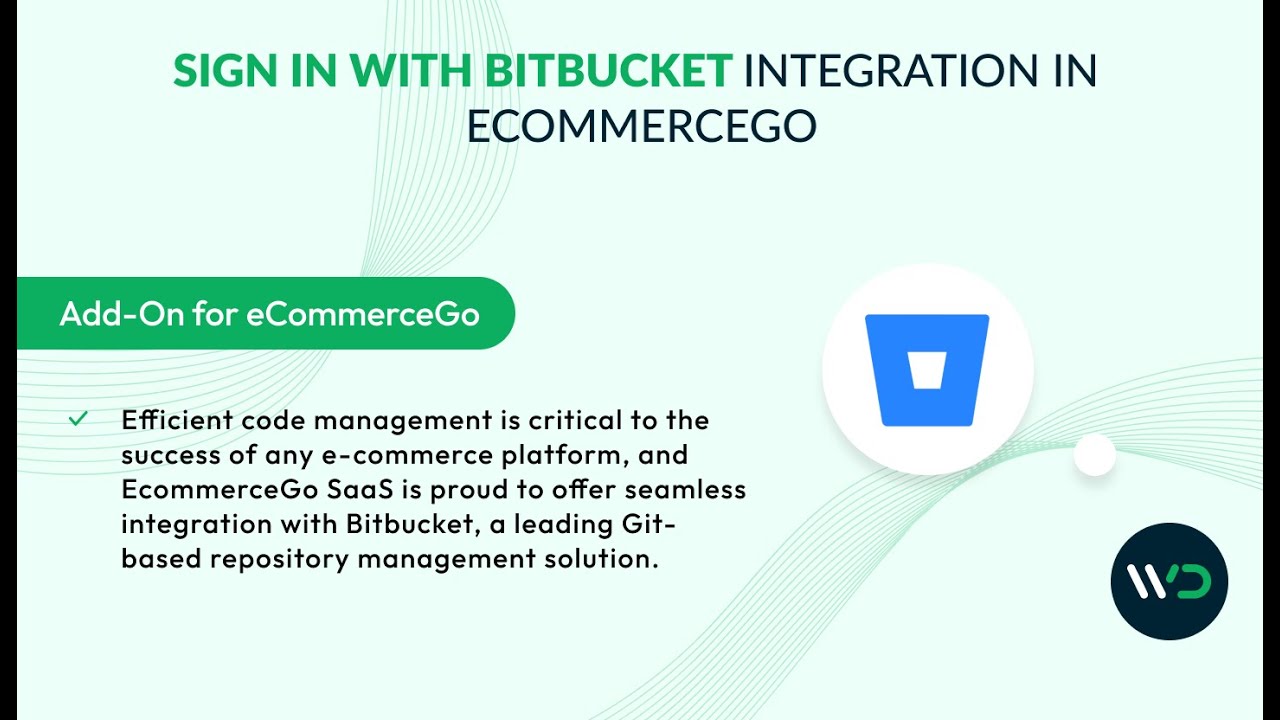 SIGN IN WITH BITBUCKET INTEGRATION IN ECOMMERCEGO

Add-On for eCommerceGo

✓ Efficient code management is critical to the success of any e-commerce platform, and EcommerceGo SaaS is proud to offer seamless integration with Bitbucket, a leading Git-based repository management solution.